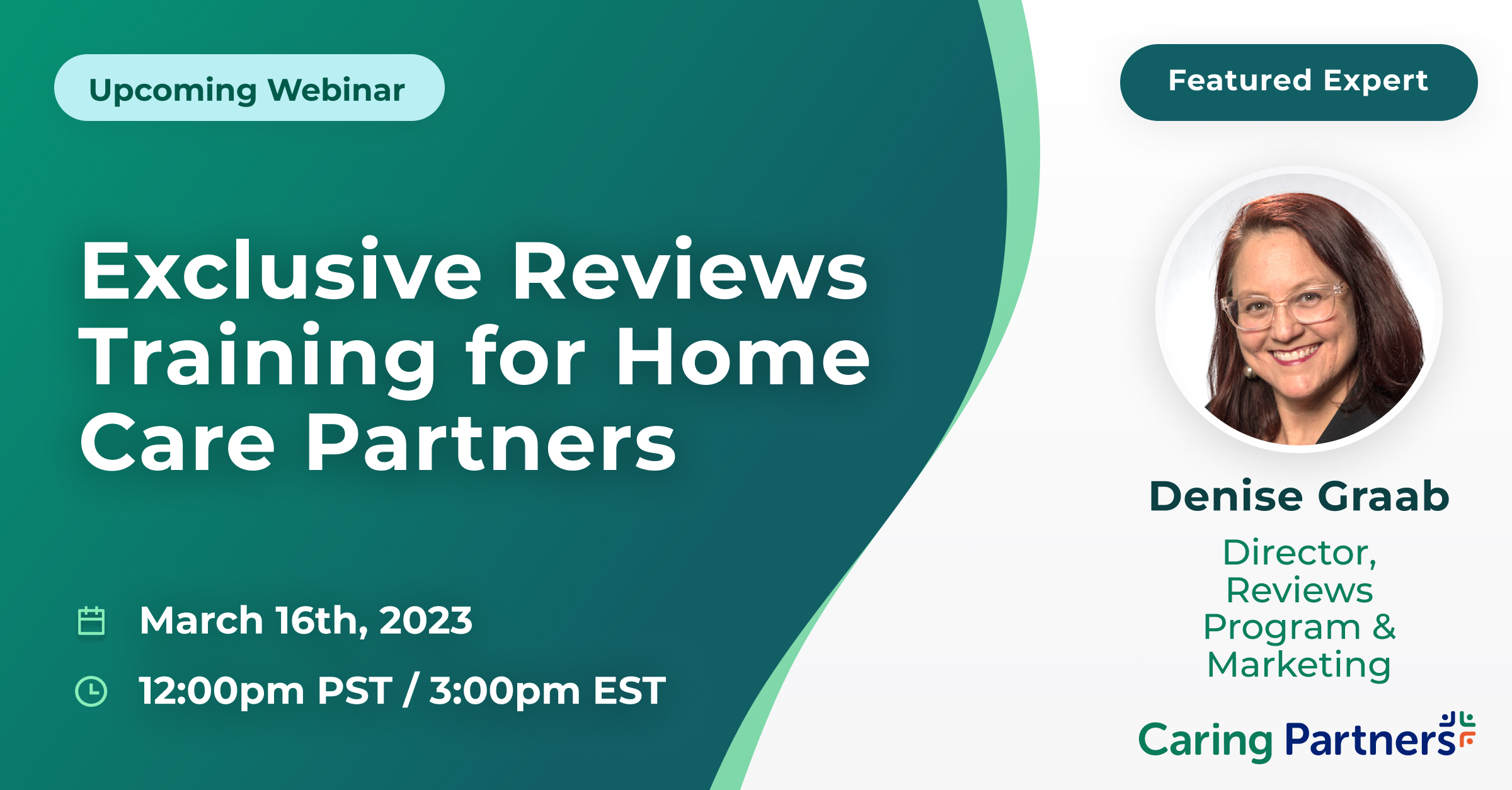 Upcoming Webinar

Exclusive Reviews Training for Home Care Partners

March 16th, 2023

12:00pm PST / 3:00pm EST

Featured Expert

Denise Graab

Director, Reviews Program & Marketing

Caring Partners